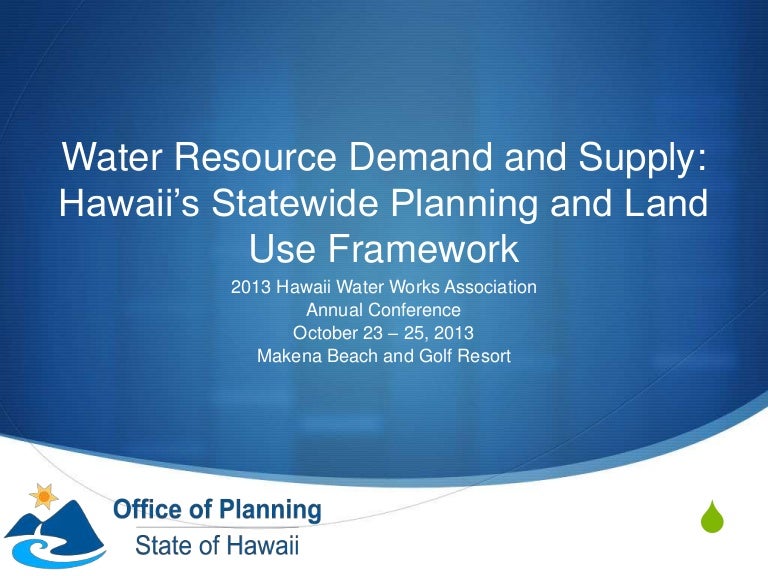 Water Resource Demand and Supply: Hawaii's Statewide Planning and Land Use Framework

2013 Hawaii Water Works Association
Annual Conference
October 23 – 25, 2013
Makena Beach and Golf Resort

Office of Planning
State of Hawaii